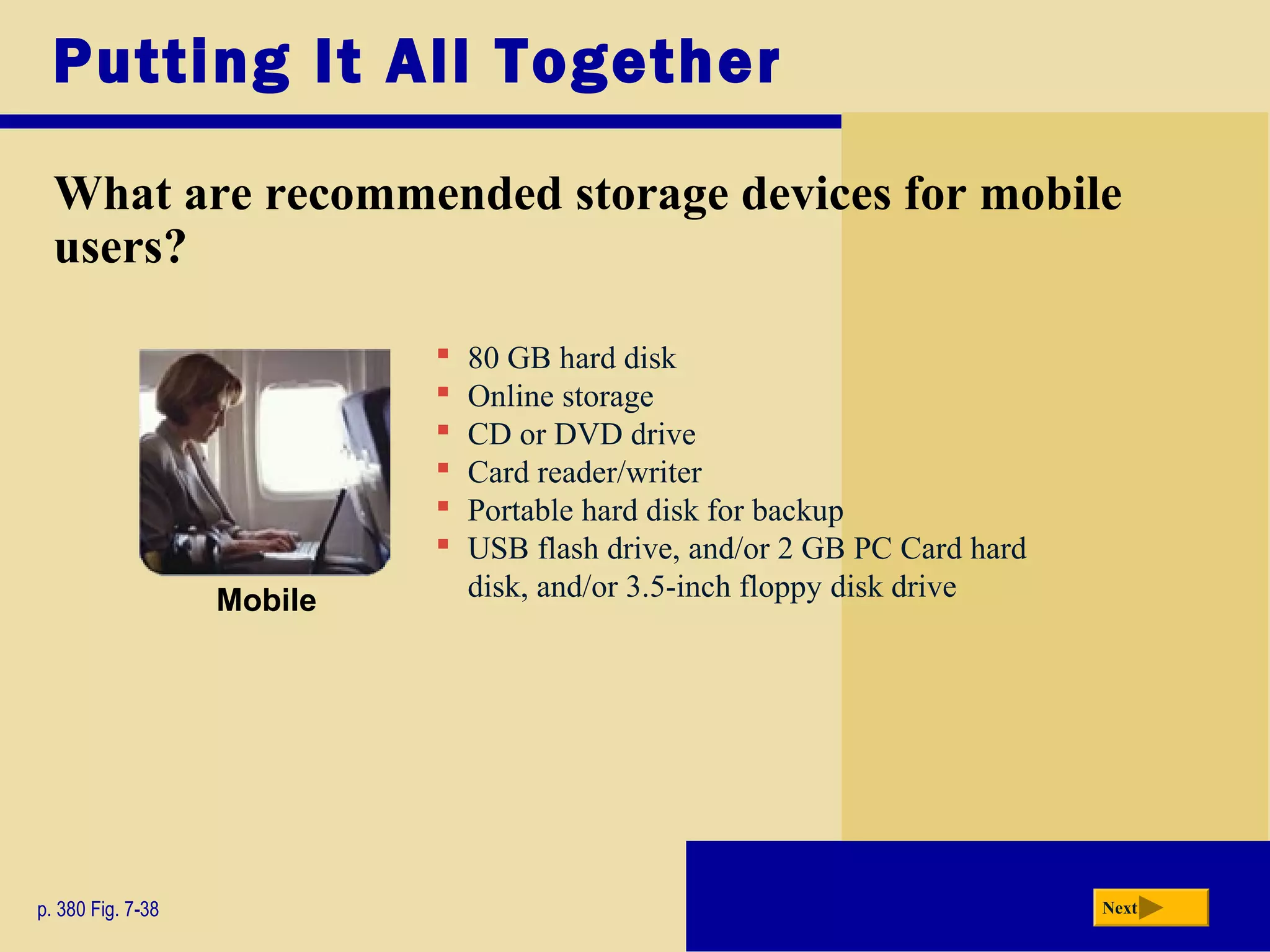 Putting It All Together

What are recommended storage devices for mobile users?

Mobile

- 80 GB hard disk
- Online storage
- CD or DVD drive
- Card reader/writer
- Portable hard disk for backup
- USB flash drive, and/or 2 GB PC Card hard disk, and/or 3.5-inch floppy disk drive

p. 380 Fig. 7-38

Next